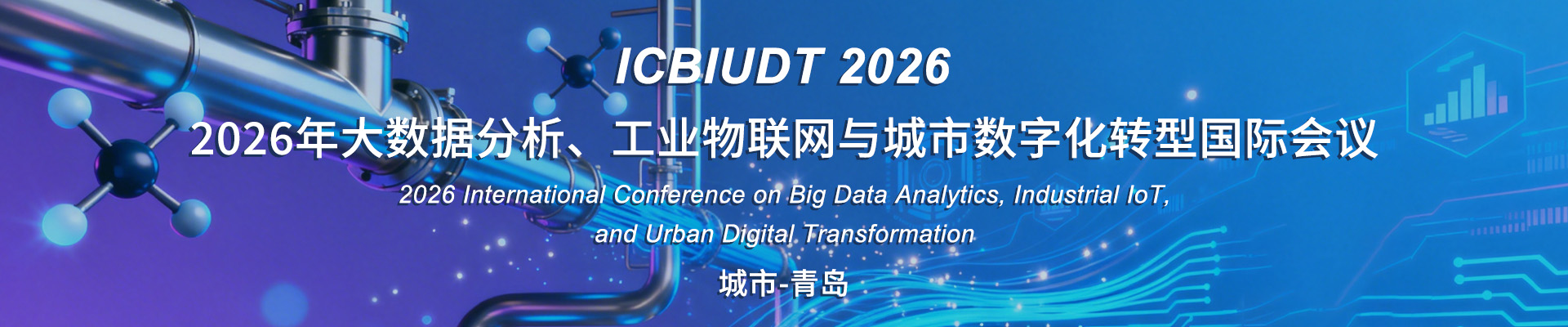 ICBIUDT 2026

2026年大数据分析、工业物联网与城市数字化转型国际会议

2026 International Conference on Big Data Analytics, Industrial IoT, and Urban Digital Transformation

城市-青岛